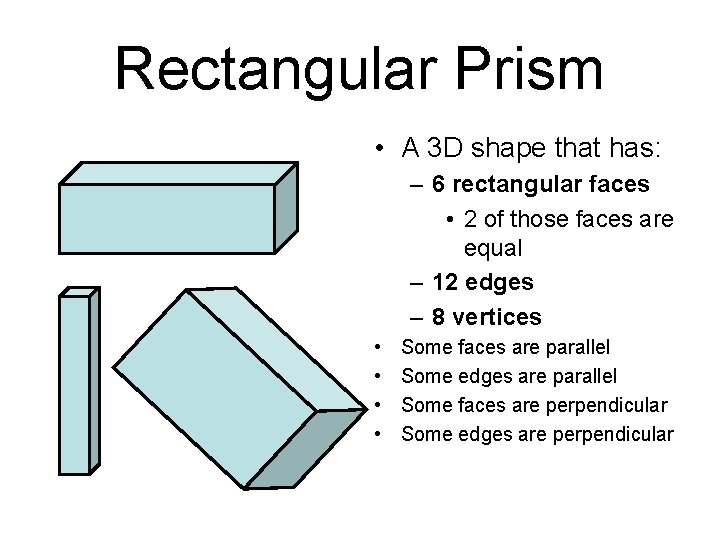 Rectangular Prism

• A 3D shape that has:
– 6 rectangular faces
• 2 of those faces are equal
– 12 edges
– 8 vertices
• Some faces are parallel
• Some edges are parallel
• Some faces are perpendicular
• Some edges are perpendicular